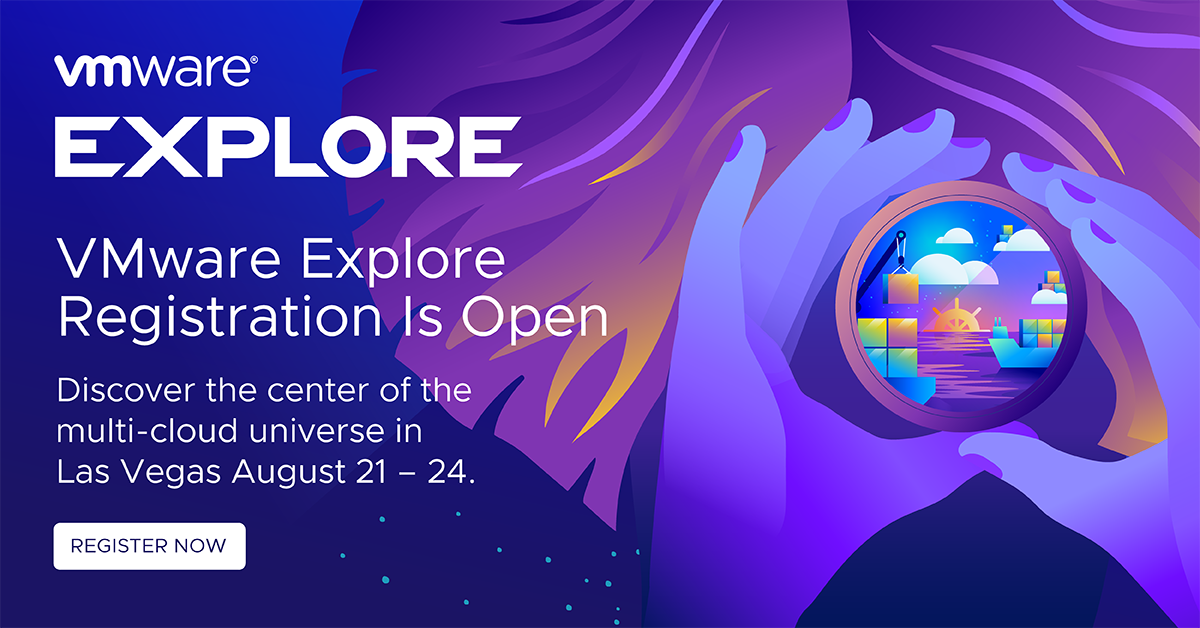 vmware®

EXPLORE

VMware Explore Registration Is Open

Discover the center of the multi-cloud universe in Las Vegas August 21 – 24.

REGISTER NOW